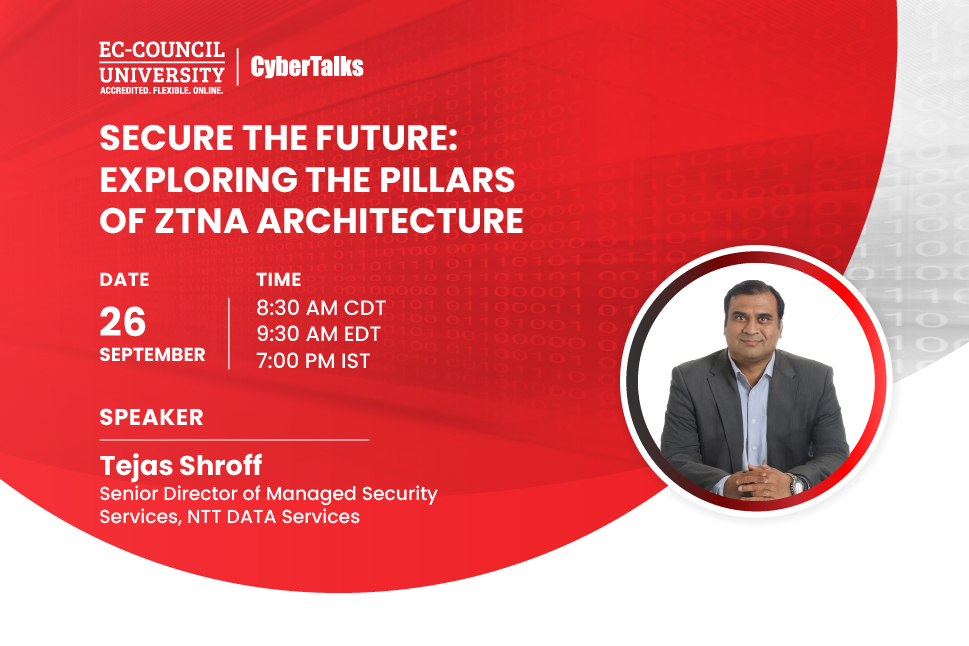 EC-COUNCIL UNIVERSITY
ACCREDITED. FLEXIBLE. ONLINE.
CyberTalks

SECURE THE FUTURE: EXPLORING THE PILLARS OF ZTNA ARCHITECTURE

DATE
26
SEPTEMBER

TIME
8:30 AM CDT
9:30 AM EDT
7:00 PM IST

SPEAKER

Tejas Shroff
Senior Director of Managed Security Services, NTT DATA Services